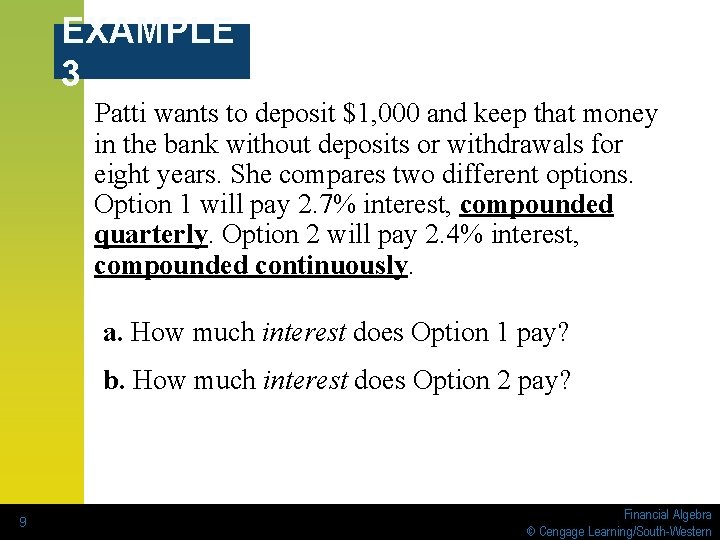 EXAMPLE 3

Patti wants to deposit \$1,000 and keep that money in the bank without deposits or withdrawals for eight years. She compares two different options. Option 1 will pay 2.7% interest, compounded quarterly. Option 2 will pay 2.4% interest, compounded continuously.

a. How much interest does Option 1 pay?

b. How much interest does Option 2 pay?

9

Financial Algebra
© Cengage Learning/South-Western